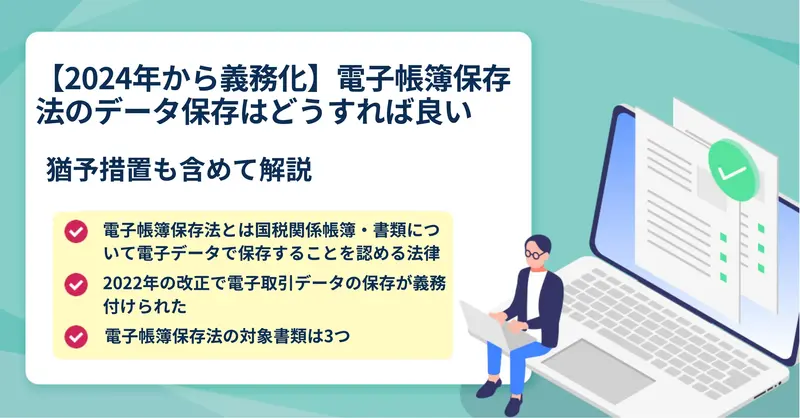 【2024年から義務化】電子帳簿保存法のデータ保存はどうすれば良い

猶予措置も含めて解説

電子帳簿保存法とは国税関係帳簿・書類について電子データで保存することを認める法律

2022年の改正で電子取引データの保存が義務付けられた

電子帳簿保存法の対象書類は3つ